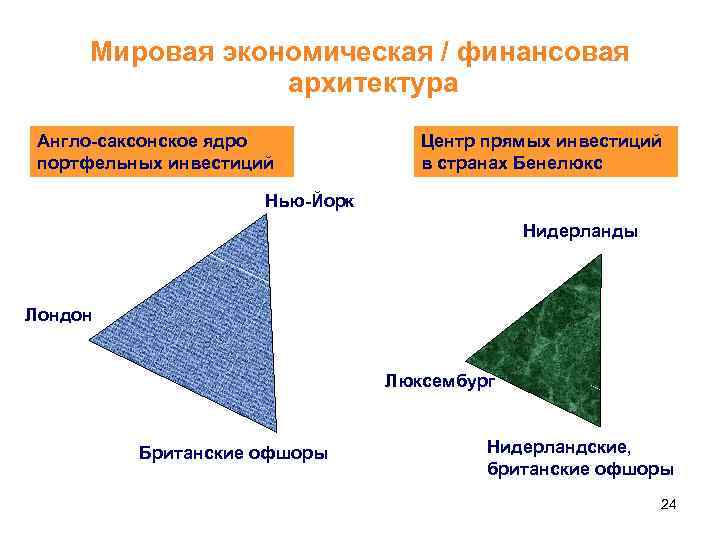 Мировая экономическая / финансовая архитектура

Англо-саксонское ядро портфельных инвестиций

Центр прямых инвестиций в странах Бенелюкс

Нью-Йорк

Лондон

Британские офшоры

Нидерланды

Люксембург

Нидерландские, британские офшоры

24